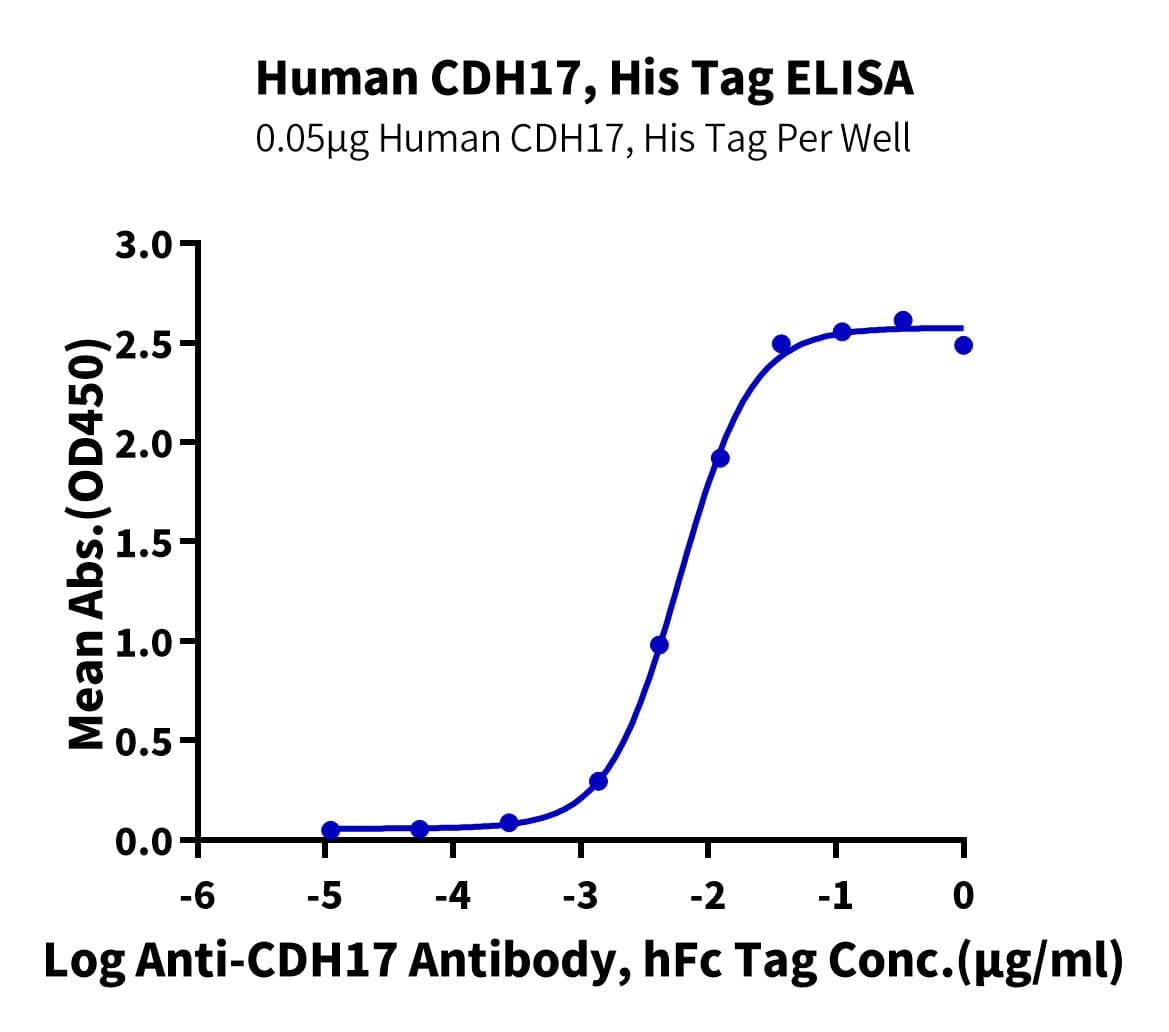 Human CDH17, His Tag ELISA
0.05μg Human CDH17, His Tag Per Well

Mean Abs.(OD450)

3.0
2.5
2.0
1.5
1.0
0.5
0.0

-6
-5
-4
-3
-2
-1
0

Log Anti-CDH17 Antibody, hFc Tag Conc.(μg/ml)